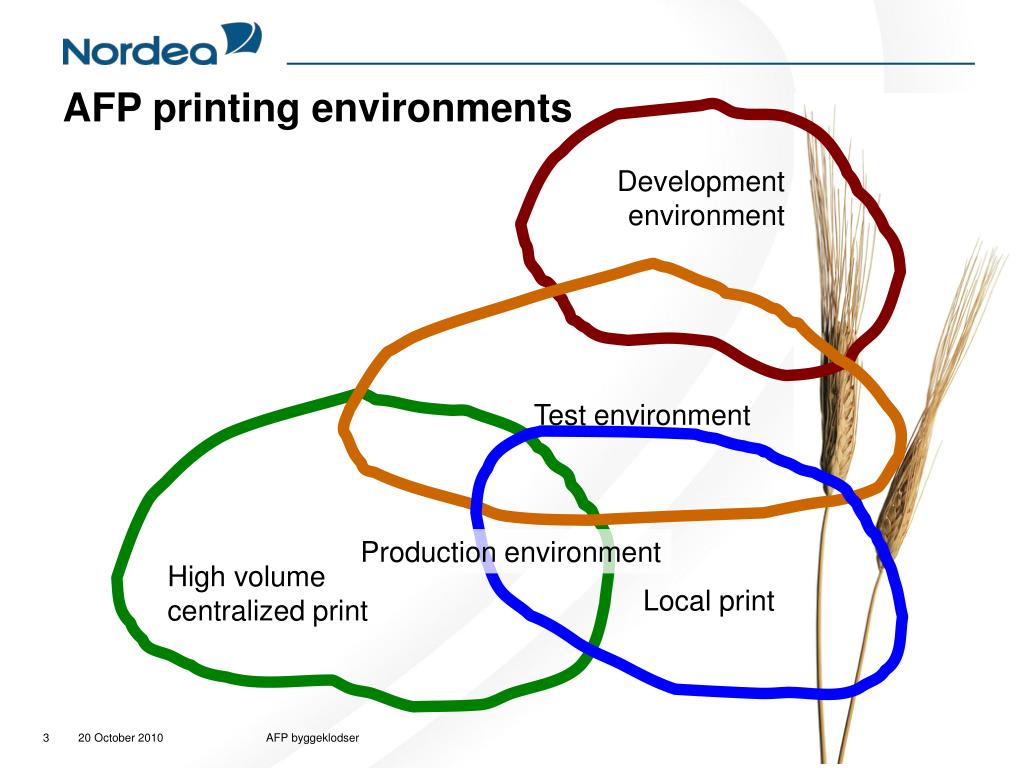 Nordea

AFP printing environments

Development environment

Test environment

Production environment

High volume centralized print

Local print

3 20 October 2010 AFP byggeklodser